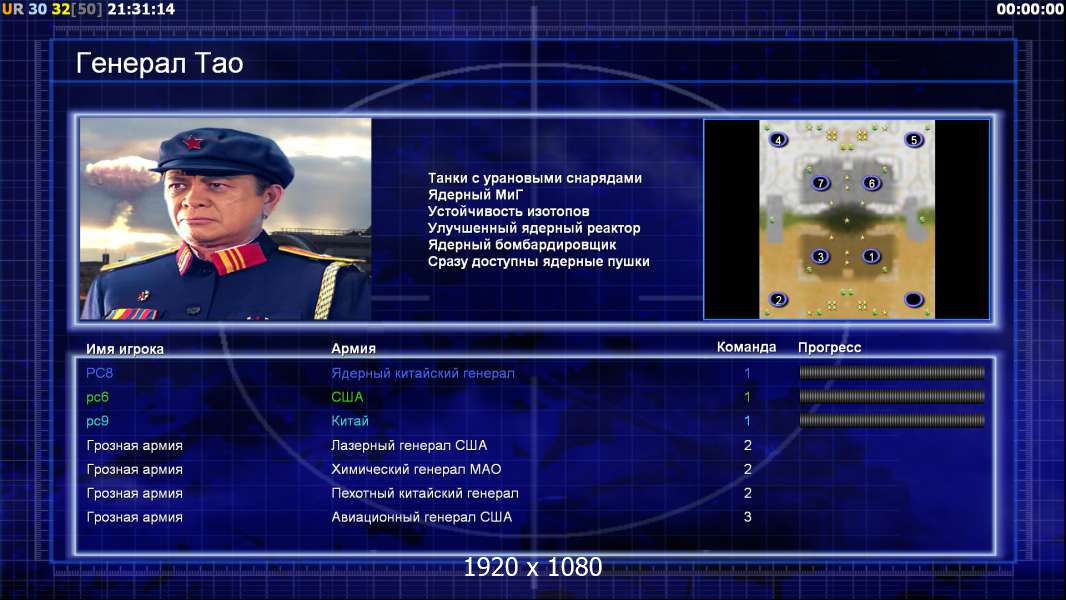 UR 30 32[50] 21:31:14

00:00:00

Генерал Тао

Танки с урановыми снарядами
Ядерный МиГ
Устойчивость изотопов
Улучшенный ядерный реактор
Ядерный бомбардировщик
Сразу доступны ядерные пушки

4 5 7 6 3 1 2

| Имя игрока | Армия | Команда | Прогресс |
|---|---|---|---|
| PC8 | Ядерный китайский генерал | 1 | |
| pc6 | США | 1 | |
| pc9 | Китай | 1 | |
| Грозная армия | Лазерный генерал США | 2 | |
| Грозная армия | Химический генерал МАО | 2 | |
| Грозная армия | Пехотный китайский генерал | 2 | |
| Грозная армия | Авиационный генерал США | 3 | |

1920 x 1080